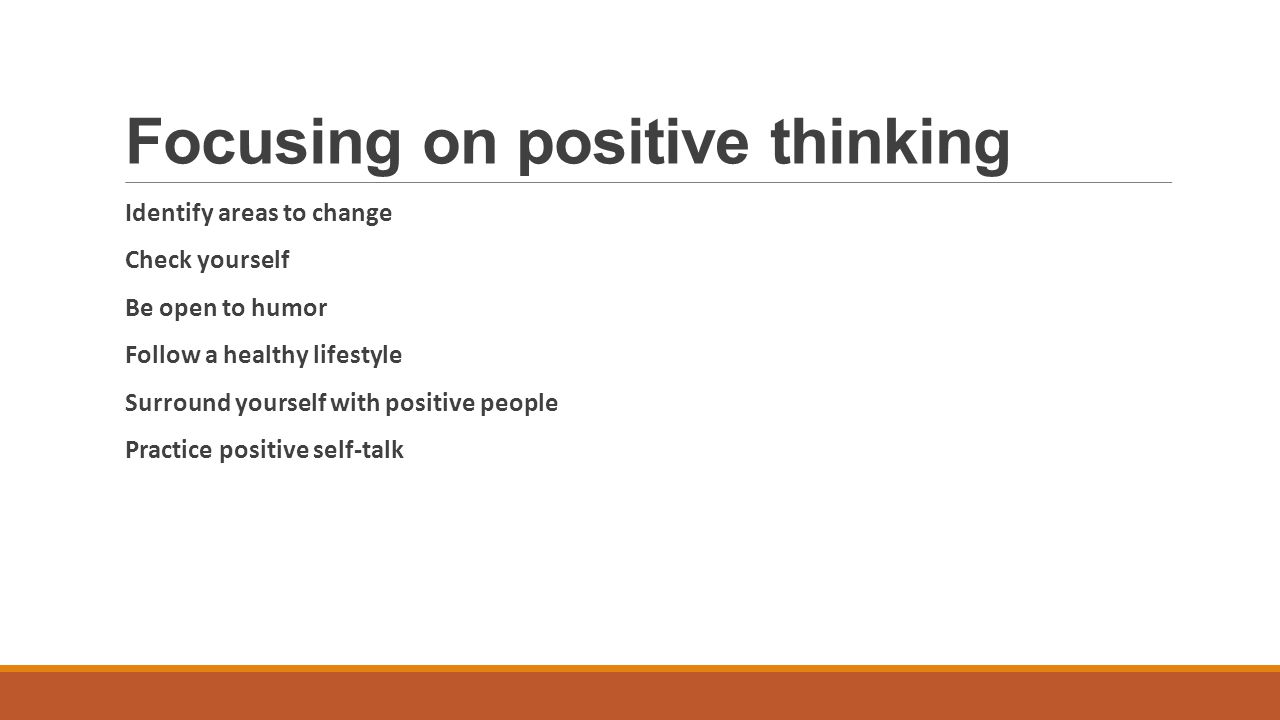 Focusing on positive thinking

Identify areas to change

Check yourself

Be open to humor

Follow a healthy lifestyle

Surround yourself with positive people

Practice positive self-talk